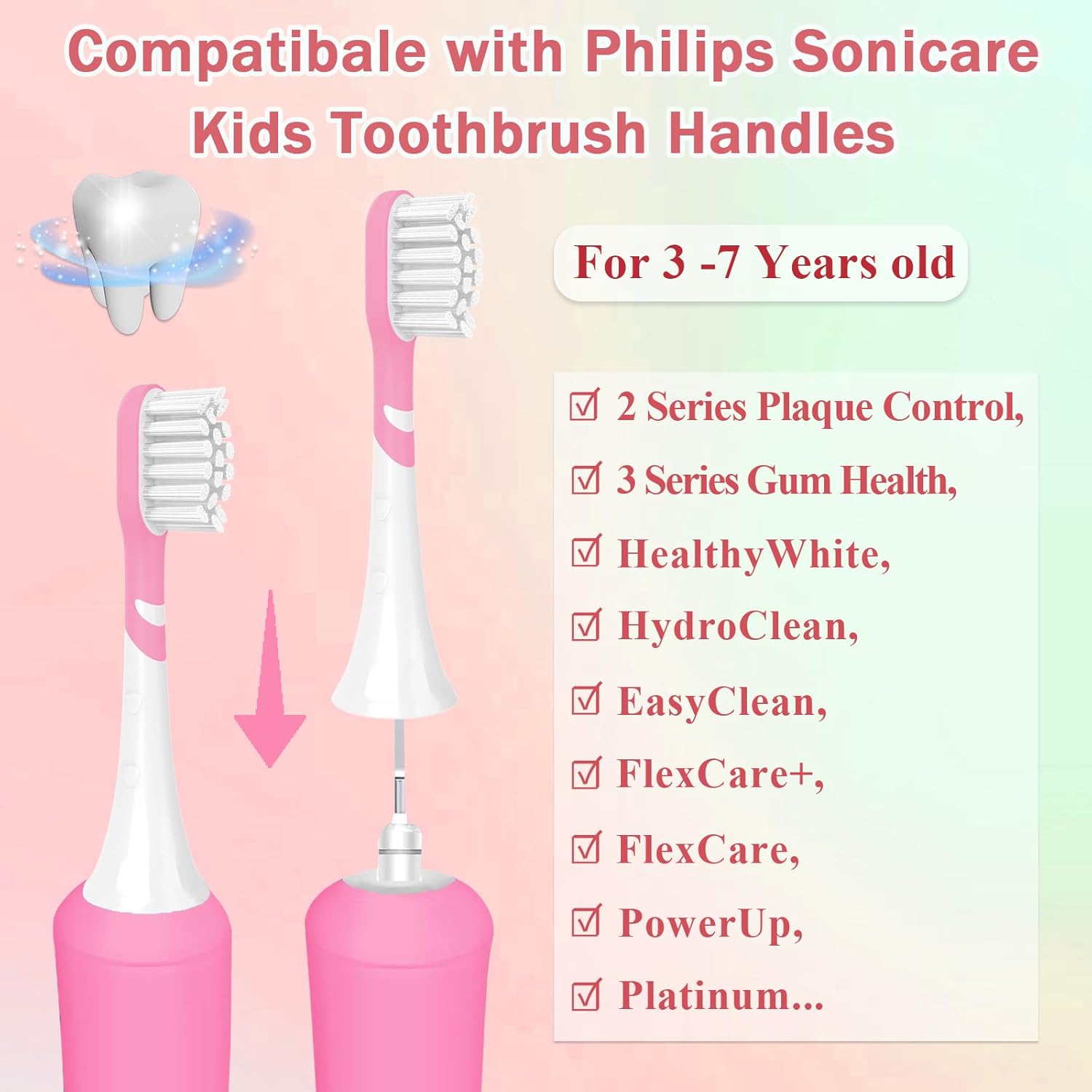 Compatibale with Philips Sonicare Kids Toothbrush Handles

For 3 -7 Years old

☑ 2 Series Plaque Control,
☑ 3 Series Gum Health,
☑ HealthyWhite,
☑ HydroClean,
☑ EasyClean,
☑ FlexCare+,
☑ FlexCare,
☑ PowerUp,
☑ Platinum...